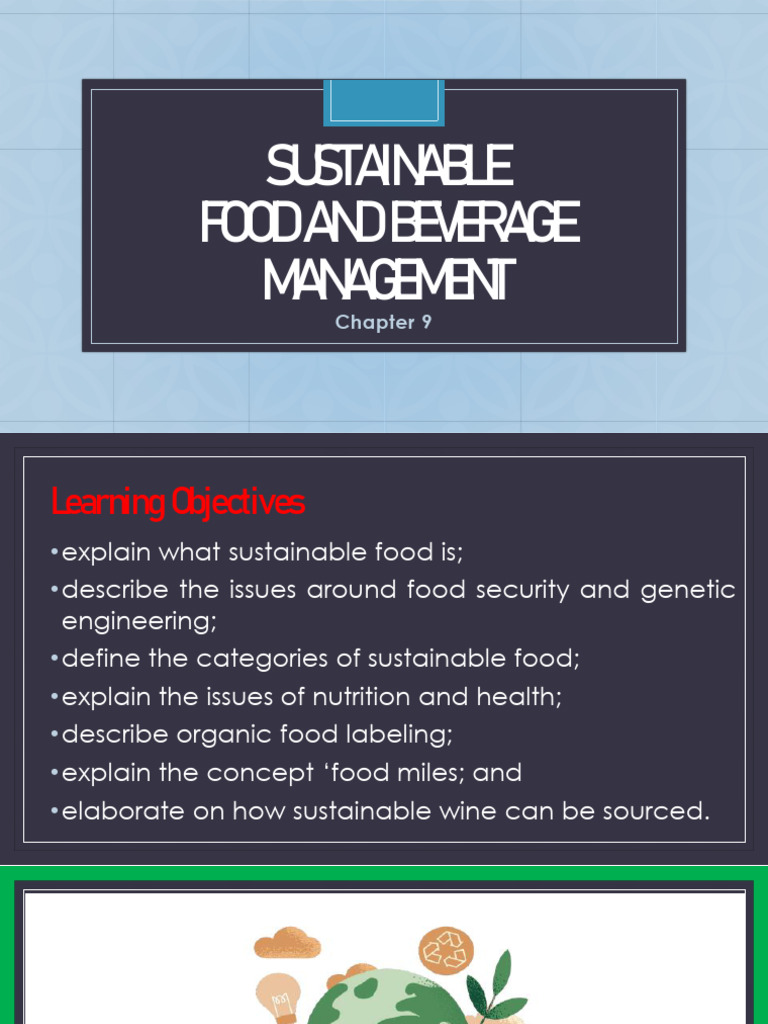 SUSTAINABLE FOOD AND BEVERAGE MANAGEMENT

Chapter 9

Learning Objectives

•explain what sustainable food is;
•describe the issues around food security and genetic engineering;
•define the categories of sustainable food;
•explain the issues of nutrition and health;
•describe organic food labeling;
•explain the concept ‘food miles; and
•elaborate on how sustainable wine can be sourced.